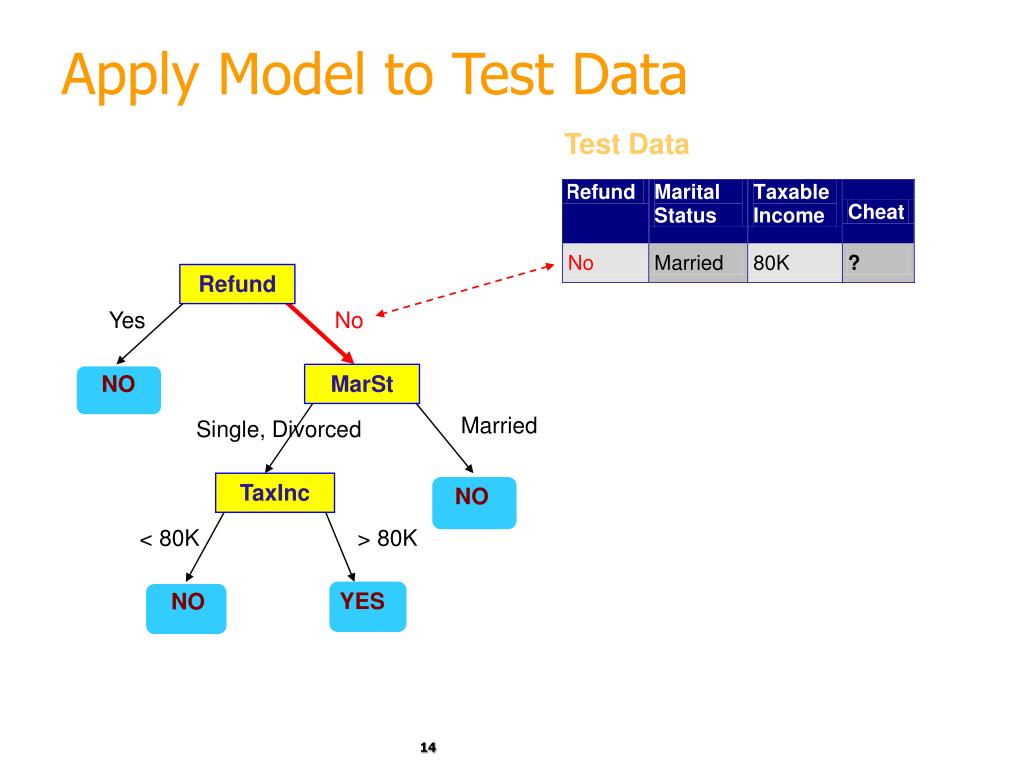 Apply Model to Test Data

Test Data

| Refund | Marital Status | Taxable Income | Cheat |
|---|---|---|---|
| No | Married | 80K | ? |

Refund

Yes

No

NO

MarSt

Single, Divorced

Married

TaxInc

NO

< 80K

> 80K

NO

YES

14